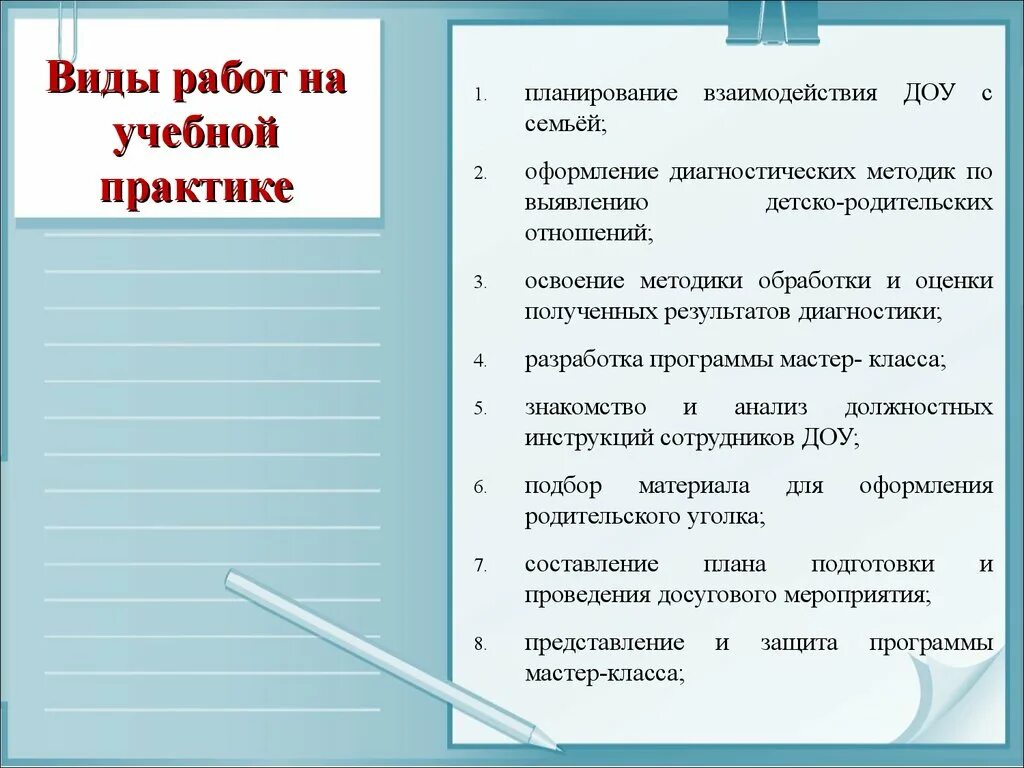 Виды работ на учебной практике

1. планирование взаимодействия ДОУ с семьёй;
2. оформление диагностических методик по выявлению детско-родительских отношений;
3. освоение методики обработки и оценки полученных результатов диагностики;
4. разработка программы мастер- класса;
5. знакомство и анализ должностных инструкций сотрудников ДОУ;
6. подбор материала для оформления родительского уголка;
7. составление плана подготовки и проведения досугового мероприятия;
8. представление и защита программы мастер-класса;